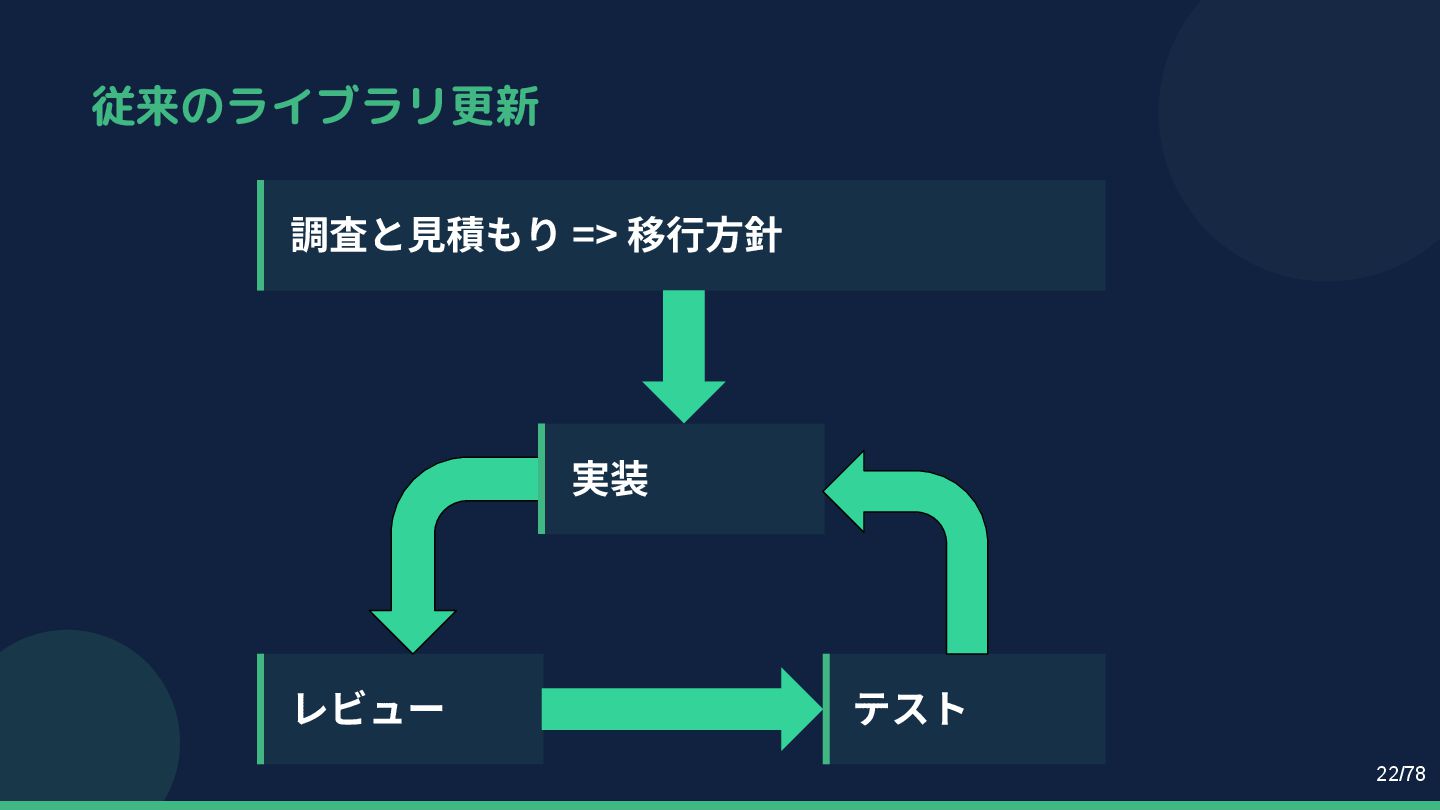 従来のライブラリ更新

調査と見積もり => 移行方針

実装

レビュー

テスト

22/78